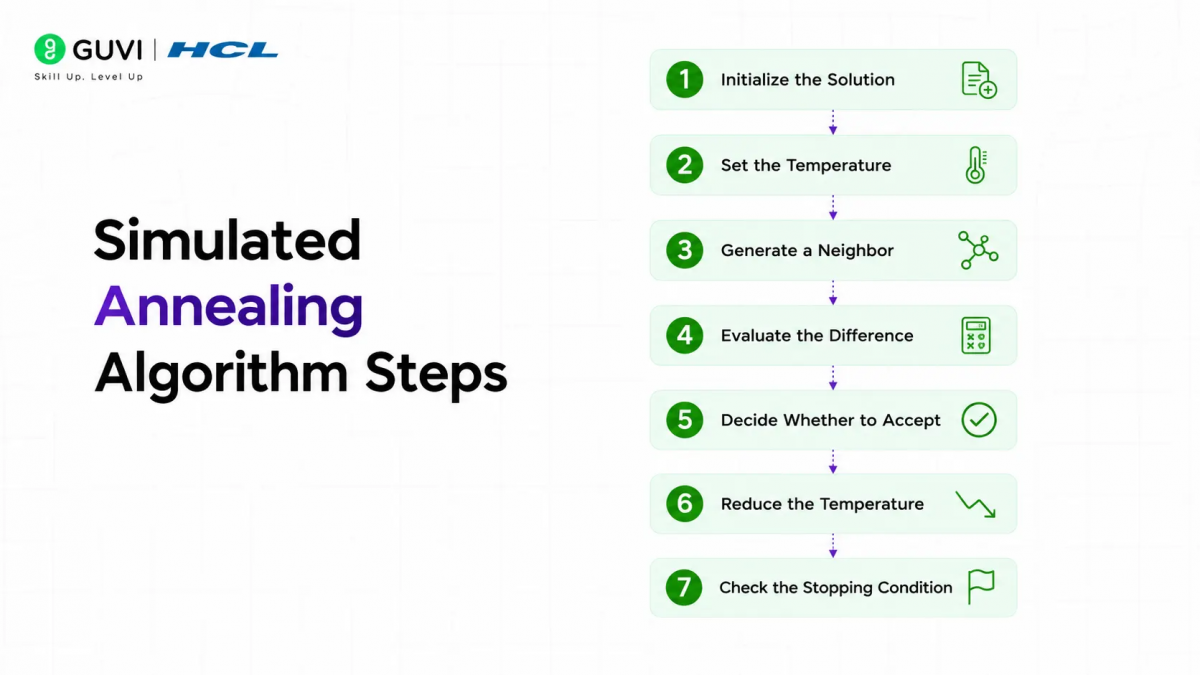 GUVI | HCL
Skill Up. Level Up

Simulated Annealing Algorithm Steps

1 Initialize the Solution
2 Set the Temperature
3 Generate a Neighbor
4 Evaluate the Difference
5 Decide Whether to Accept
6 Reduce the Temperature
7 Check the Stopping Condition